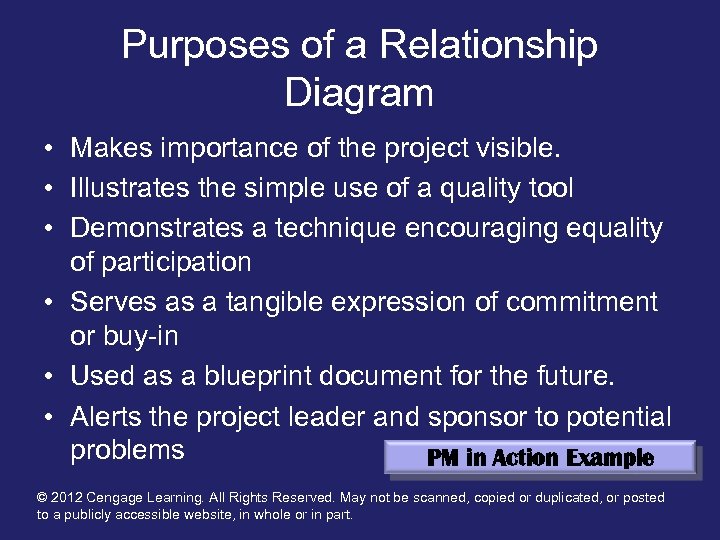 Purposes of a Relationship Diagram

• Makes importance of the project visible.
• Illustrates the simple use of a quality tool
• Demonstrates a technique encouraging equality of participation
• Serves as a tangible expression of commitment or buy-in
• Used as a blueprint document for the future.
• Alerts the project leader and sponsor to potential problems

PM in Action Example

© 2012 Cengage Learning. All Rights Reserved. May not be scanned, copied or duplicated, or posted to a publicly accessible website, in whole or in part.